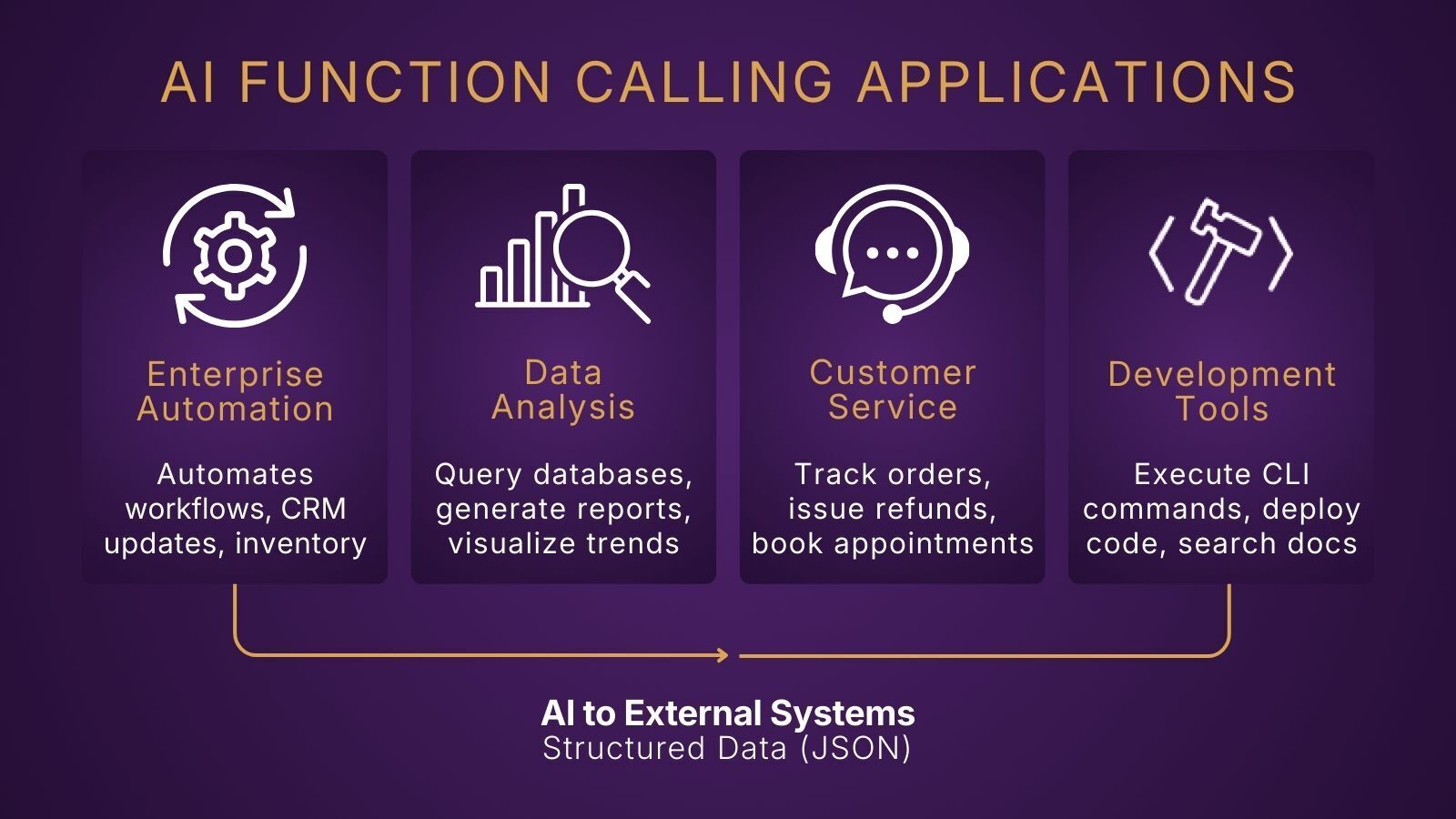 AI FUNCTION CALLING APPLICATIONS

Enterprise Automation

Automates workflows, CRM updates, inventory

Data Analysis

Query databases, generate reports, visualize trends

Customer Service

Track orders, issue refunds, book appointments

Development Tools

Execute CLI commands, deploy code, search docs

AI to External Systems
Structured Data (JSON)